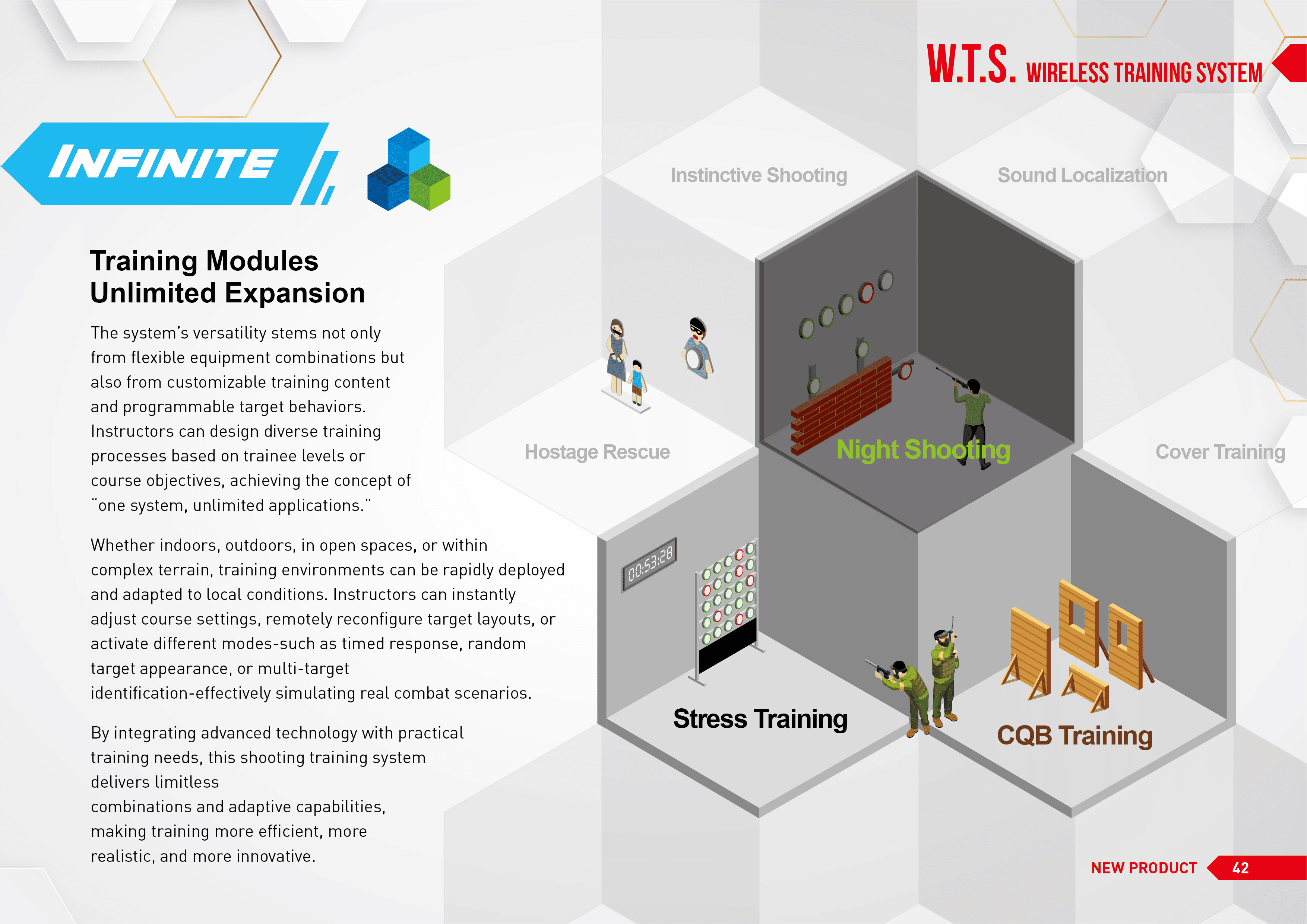 W.T.S. WIRELESS TRAINING SYSTEM

INFINITE

Training Modules
Unlimited Expansion

The system's versatility stems not only from flexible equipment combinations but also from customizable training content and programmable target behaviors. Instructors can design diverse training processes based on trainee levels or course objectives, achieving the concept of "one system, unlimited applications."

Whether indoors, outdoors, in open spaces, or within complex terrain, training environments can be rapidly deployed and adapted to local conditions. Instructors can instantly adjust course settings, remotely reconfigure target layouts, or activate different modes-such as timed response, random target appearance, or multi-target identification-effectively simulating real combat scenarios.

By integrating advanced technology with practical training needs, this shooting training system delivers limitless
combinations and adaptive capabilities, making training more efficient, more realistic, and more innovative.

Instinctive Shooting

Sound Localization

Hostage Rescue

Night Shooting

Cover Training

00:53:28

Stress Training

CQB Training

NEW PRODUCT 42